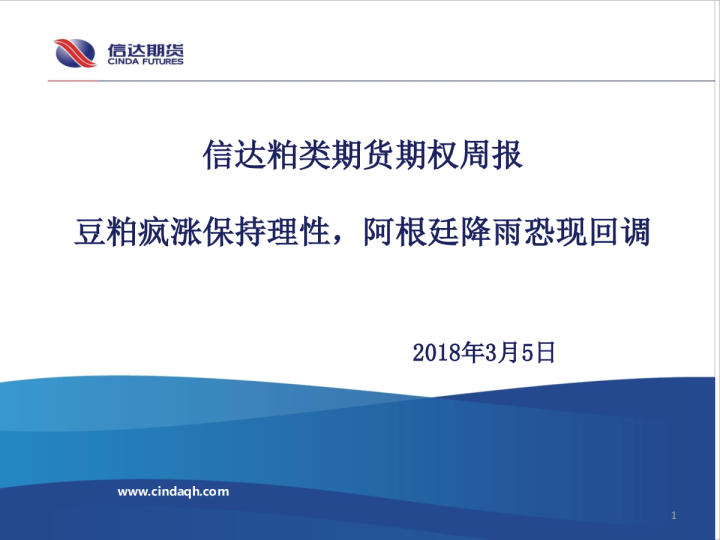 信达期货
CINDA FUTURES

信达粕类期货期权周报

豆粕疯涨保持理性，阿根廷降雨恐现回调

2018年3月5日

www.cindaqh.com

1